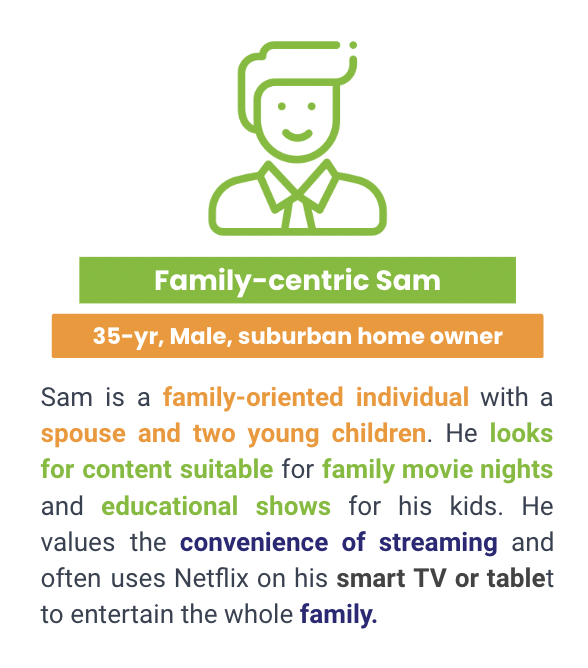 Family-centric Sam

35-yr, Male, suburban home owner

Sam is a family-oriented individual with a spouse and two young children. He looks for content suitable for family movie nights and educational shows for his kids. He values the convenience of streaming and often uses Netflix on his smart TV or tablet to entertain the whole family.